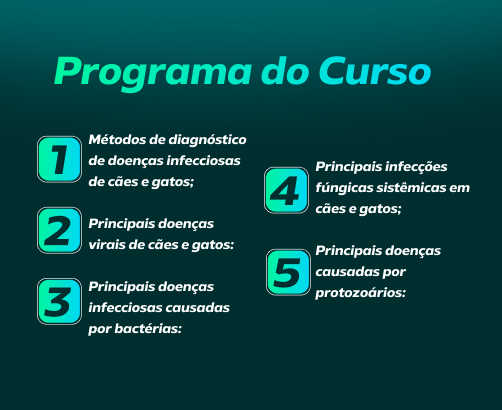 Programa do Curso

1 Métodos de diagnóstico de doenças infecciosas de cães e gatos;

2 Principais doenças virais de cães e gatos:

3 Principais doenças infecciosas causadas por bactérias:

4 Principais infecções fúngicas sistêmicas em cães e gatos;

5 Principais doenças causadas por protozoários: